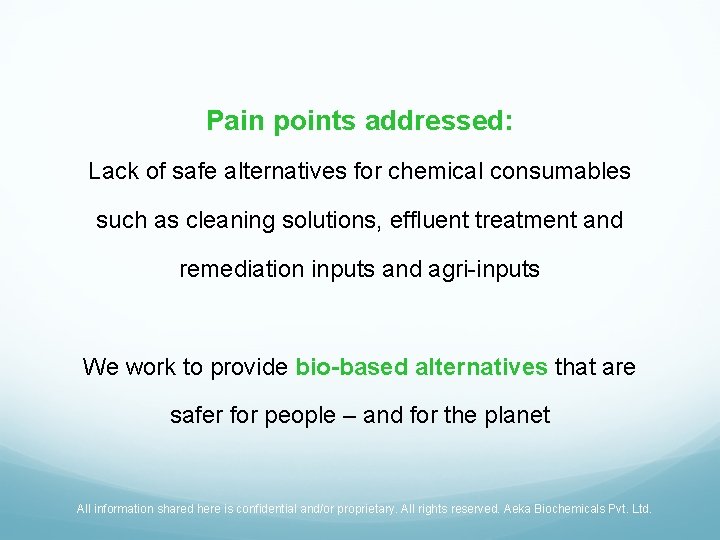 Pain points addressed:

Lack of safe alternatives for chemical consumables such as cleaning solutions, effluent treatment and remediation inputs and agri-inputs

We work to provide bio-based alternatives that are safer for people – and for the planet

All information shared here is confidential and/or proprietary. All rights reserved. Aeka Biochemicals Pvt. Ltd.